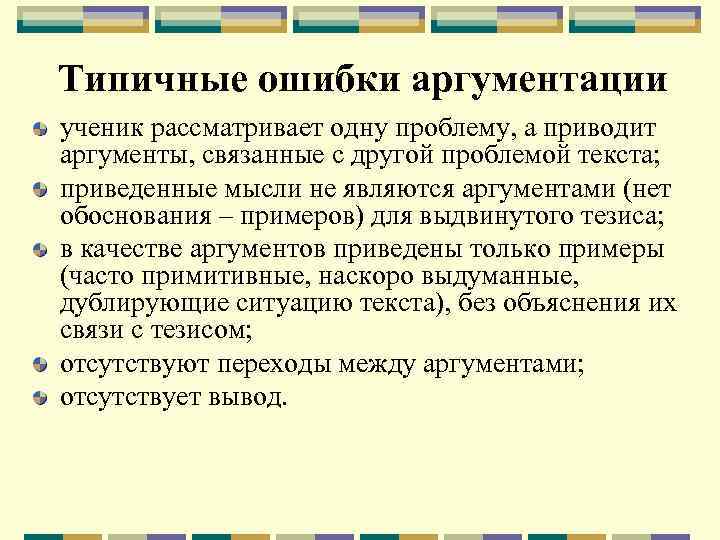 Типичные ошибки аргументации

ученик рассматривает одну проблему, а приводит аргументы, связанные с другой проблемой текста;

приведенные мысли не являются аргументами (нет обоснования – примеров) для выдвинутого тезиса;

в качестве аргументов приведены только примеры (часто примитивные, наскоро выдуманные, дублирующие ситуацию текста), без объяснения их связи с тезисом;

отсутствуют переходы между аргументами;

отсутствует вывод.